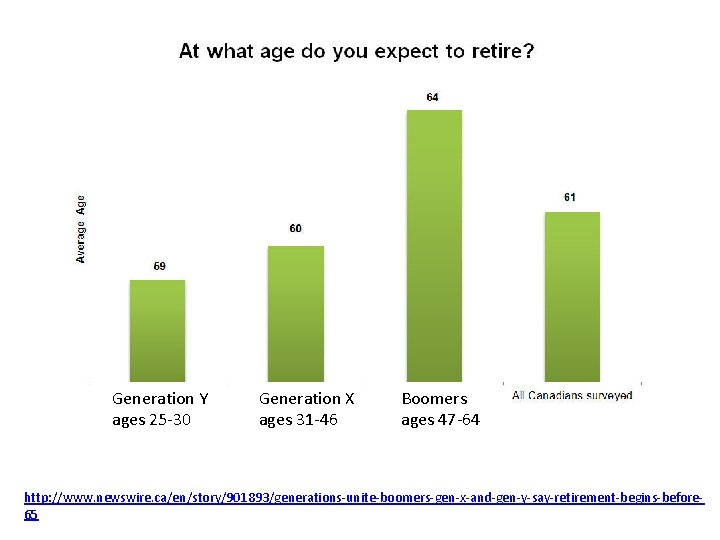 At what age do you expect to retire?

Average Age

69

60

64

61

Generation Y
ages 25-30

Generation X
ages 31-46

Boomers
ages 47-64

All Canadians surveyed

http://www.newswire.ca/en/story/901893/generations-unite-boomers-gen-x-and-gen-y-say-retirement-begins-before-65